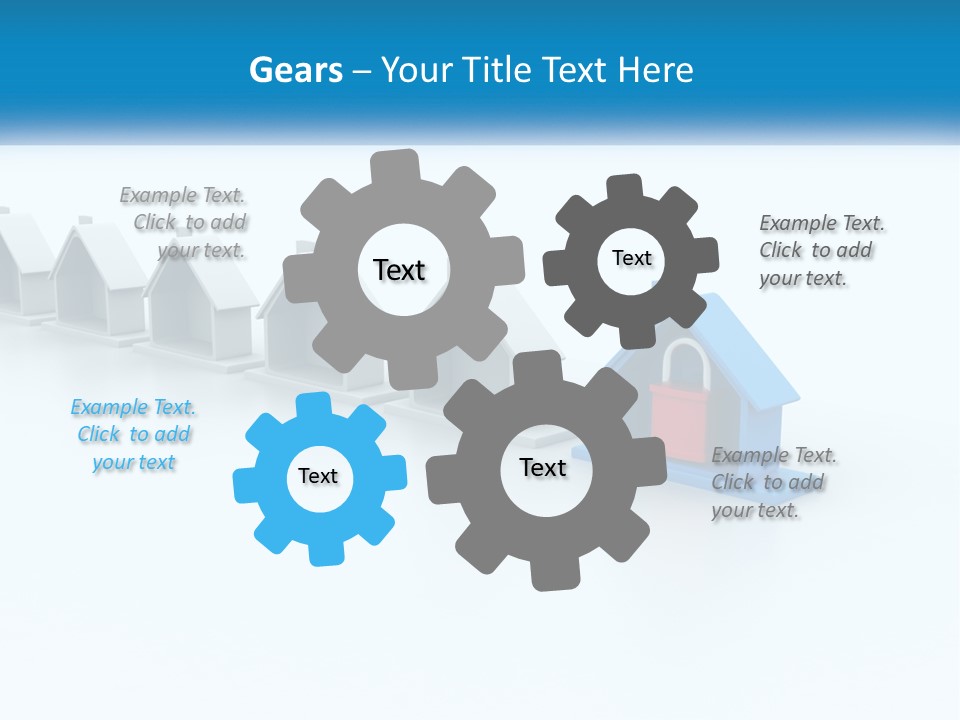 Gears – Your Title Text Here

Example Text. Click to add your text.

Text

Text

Example Text. Click to add your text.

Example Text. Click to add your text

Text

Text

Example Text. Click to add your text.